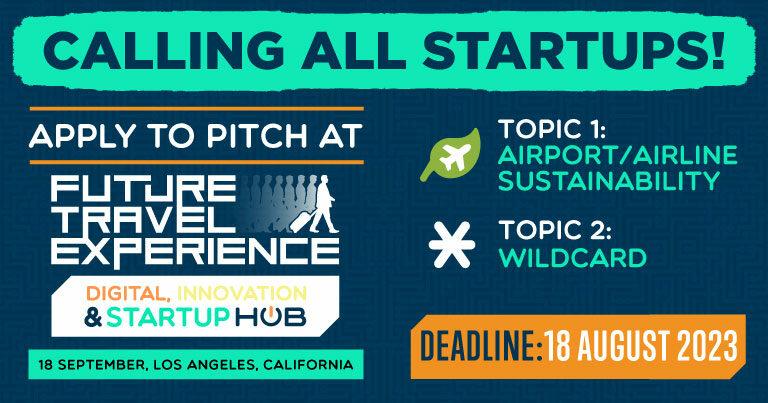 CALLING ALL STARTUPS!

APPLY TO PITCH AT

FUTURE TRAVEL EXPERIENCE

DIGITAL, INNOVATION & STARTUP HUB

18 SEPTEMBER, LOS ANGELES, CALIFORNIA

TOPIC 1: AIRPORT/AIRLINE SUSTAINABILITY

TOPIC 2: WILDCARD

DEADLINE: 18 AUGUST 2023